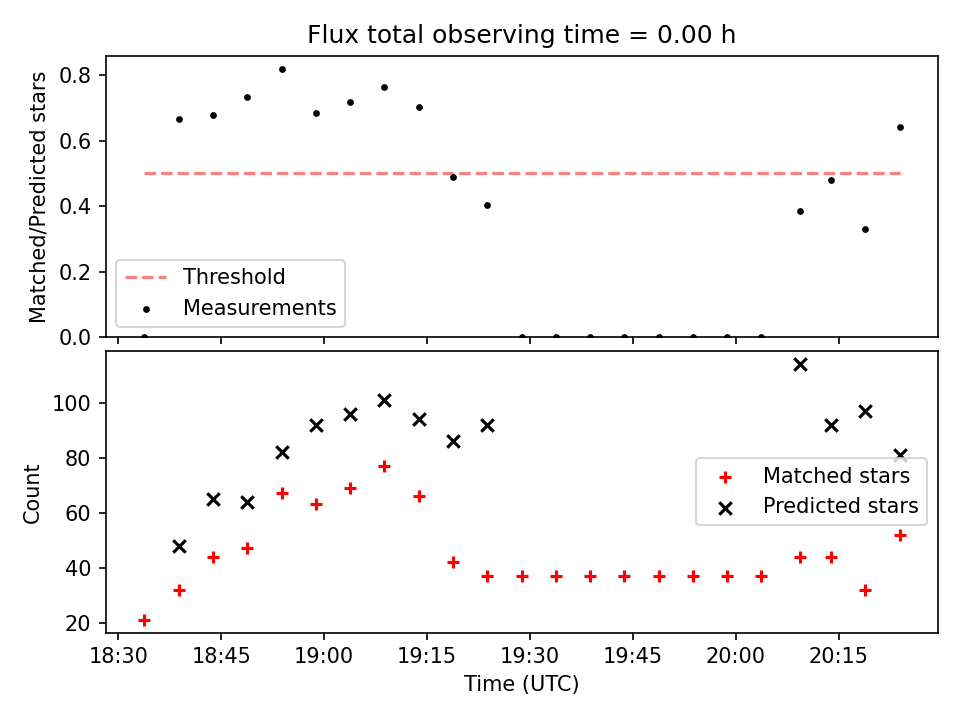 Flux total observing time = 0.00 h

Matched/Predicted stars

0.8
0.6
0.4
0.2
0.0

Threshold
Measurements

Count

100
80
60
40
20

Matched stars
Predicted stars

18:30
18:45
19:00
19:15
19:30
19:45
20:00
20:15

Time (UTC)